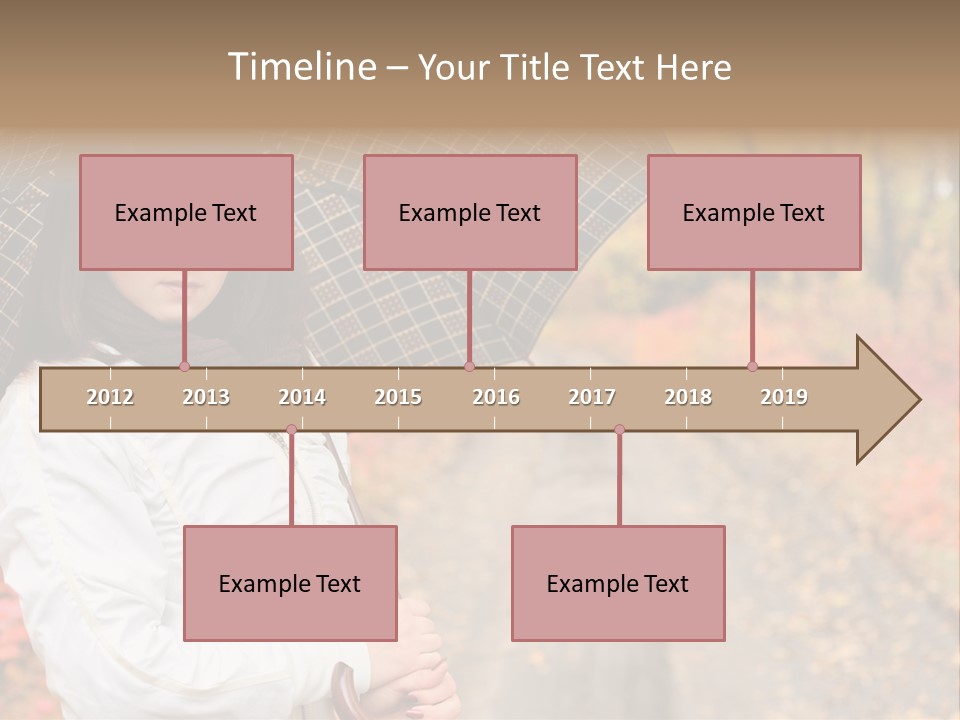 Timeline – Your Title Text Here

Example Text

Example Text

Example Text

2012 2013 2014 2015 2016 2017 2018 2019

Example Text

Example Text